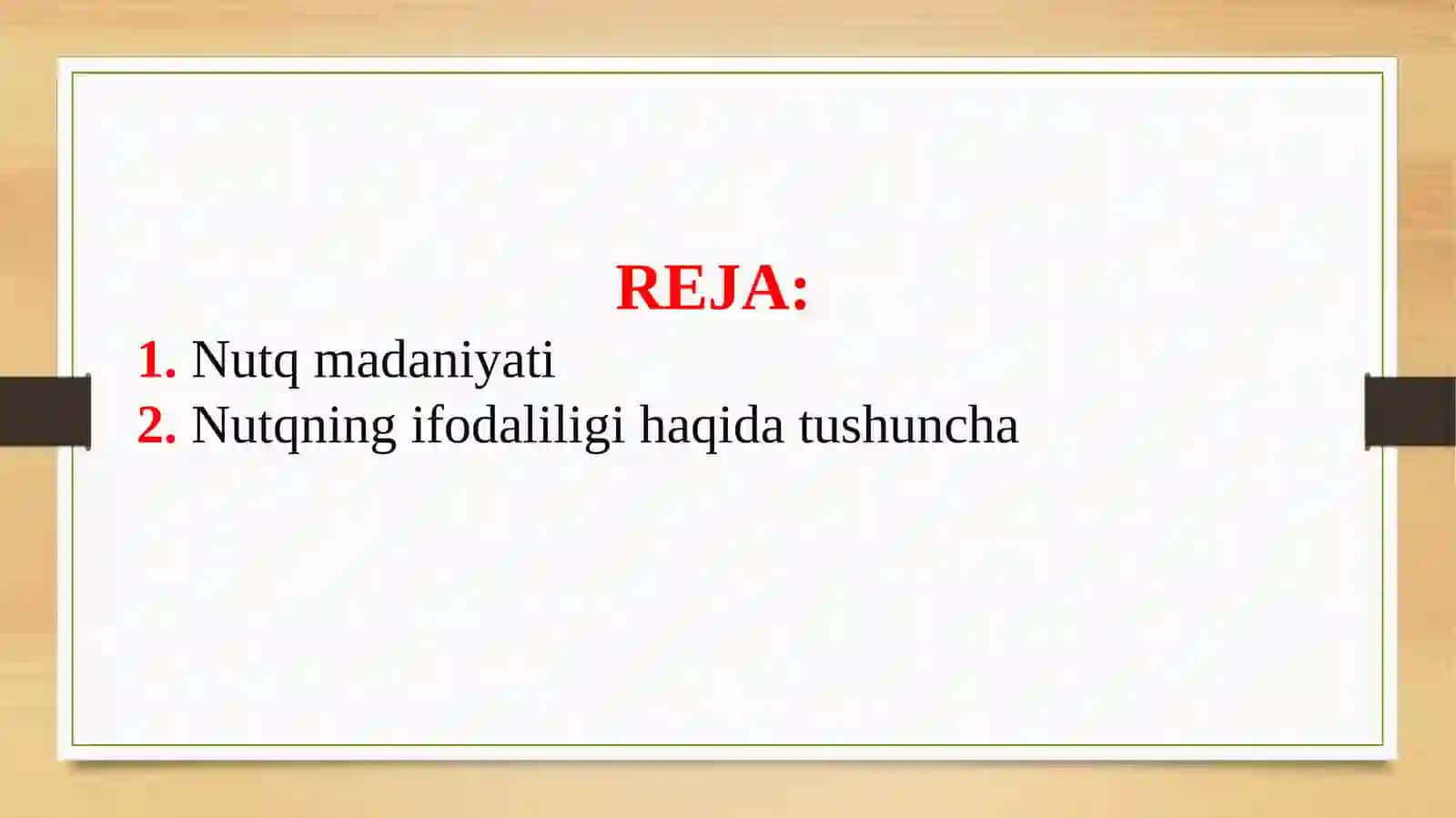 REJA:

1. Nutq madaniyati
2. Nutqning ifodaliligi haqida tushuncha